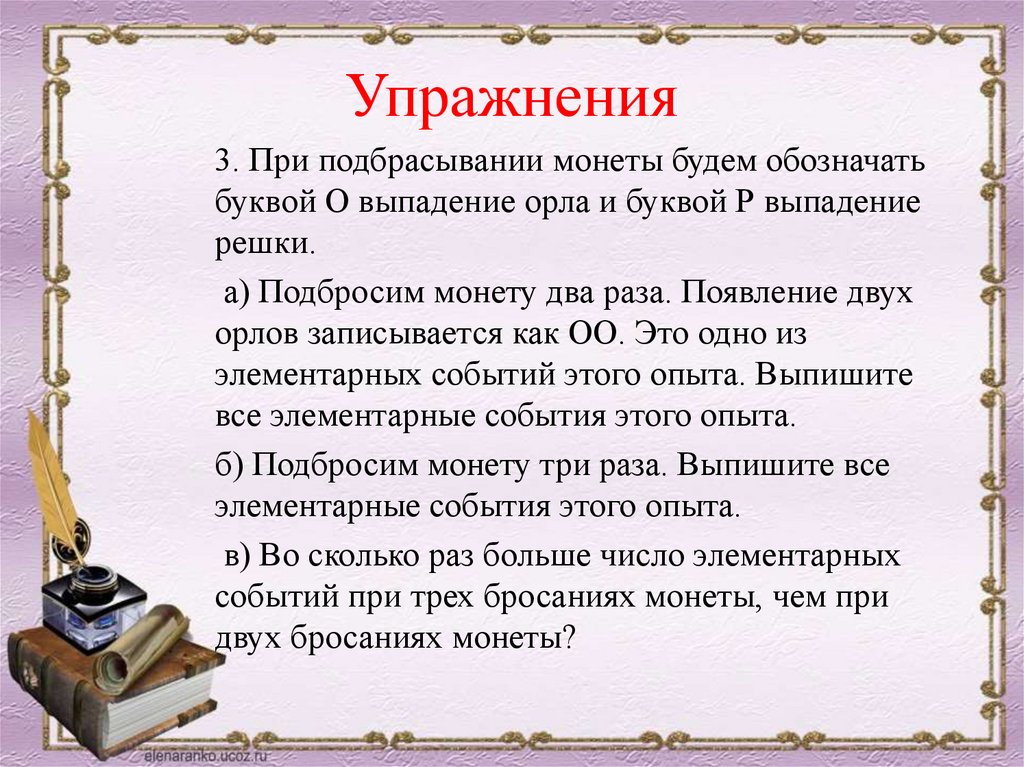 Упражнения

3. При подбрасывании монеты будем обозначать буквой О выпадение орла и буквой Р выпадение решки.

а) Подбросим монету два раза. Появление двух орлов записывается как ОО. Это одно из элементарных событий этого опыта. Выпишите все элементарные события этого опыта.

б) Подбросим монету три раза. Выпишите все элементарные события этого опыта.

в) Во сколько раз больше число элементарных событий при трех бросаниях монеты, чем при двух бросаниях монеты?

elenaranko.ucoz.ru